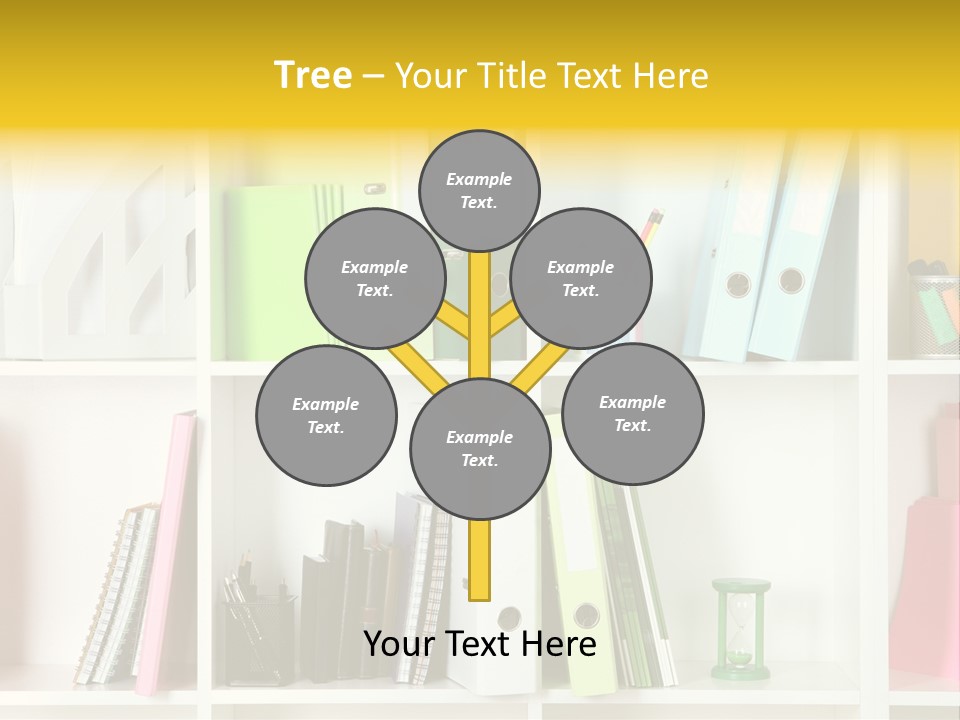 Tree – Your Title Text Here

Example Text.

Example Text.

Example Text.

Example Text.

Example Text.

Example Text.

Your Text Here